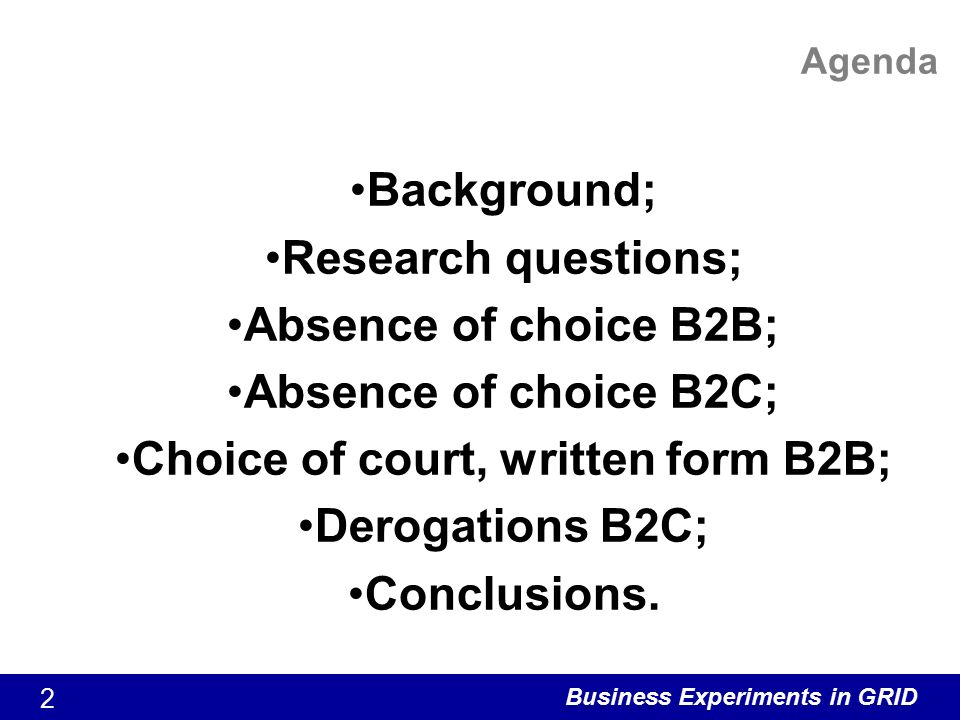 Agenda

•Background;
•Research questions;
•Absence of choice B2B;
•Absence of choice B2C;
•Choice of court, written form B2B;
•Derogations B2C;
•Conclusions.

2

Business Experiments in GRID